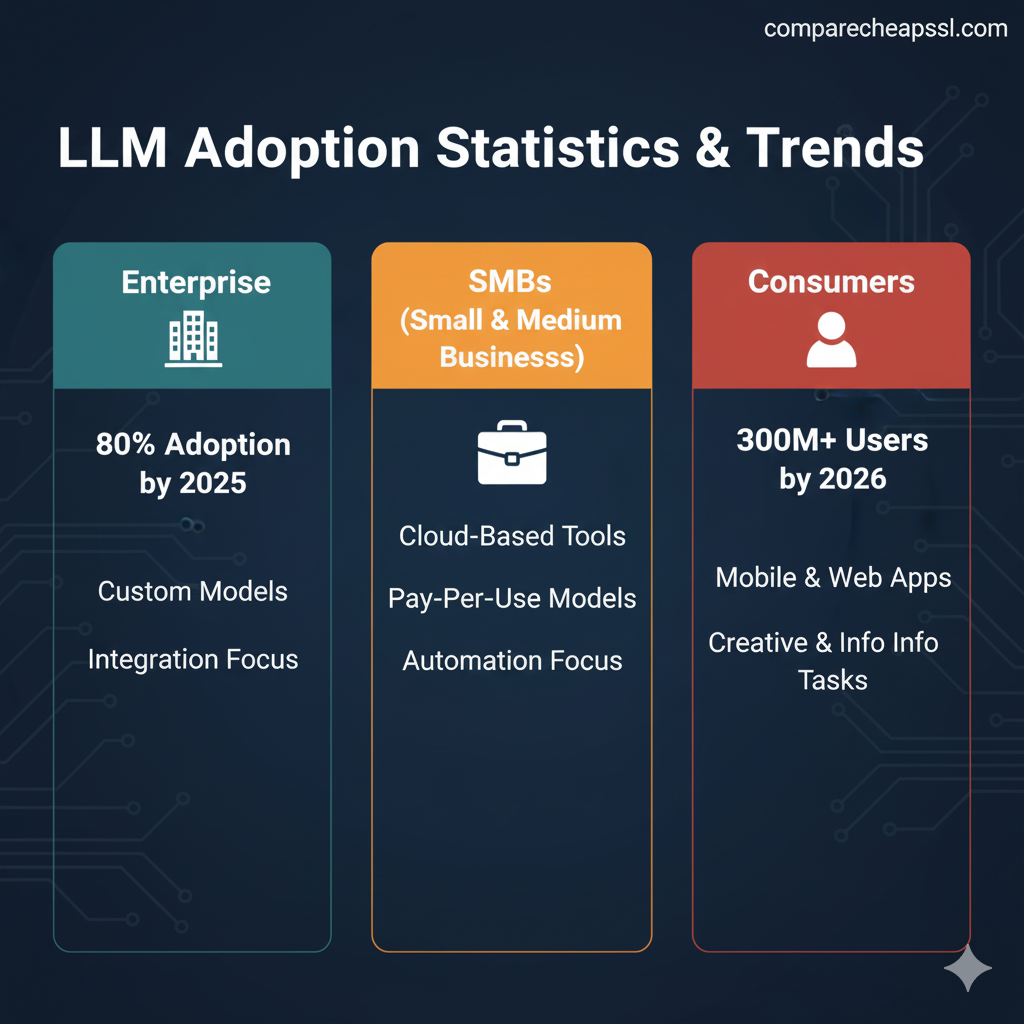 comparecheapssl.com

LLM Adoption Statistics & Trends

Enterprise

80% Adoption by 2025

Custom Models

Integration Focus

SMBs (Small & Medium Businesss)

Cloud-Based Tools

Pay-Per-Use Models

Automation Focus

Consumers

300M+ Users by 2026

Mobile & Web Apps

Creative & Info Info Tasks